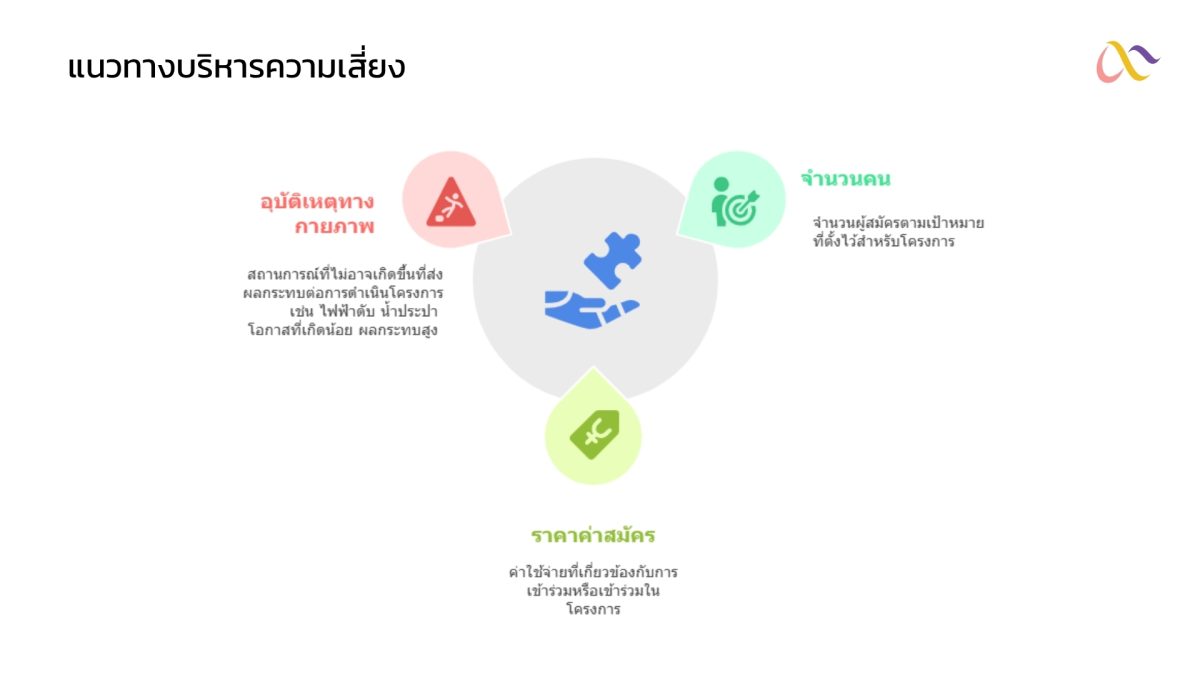 แนวทางบริหารความเสี่ยง

อุบัติเหตุทางกายภาพ

สถานการณ์ที่ไม่อาจเกิดขึ้นที่ส่งผลกระทบต่อการดำเนินโครงการ เช่น ไฟฟ้าดับ น้ำประปา โอกาสที่เกิดน้อย ผลกระทบสูง

จำนวนคน

จำนวนผู้สมัครตามเป้าหมายที่ตั้งไว้สำหรับโครงการ

ราคาค่าสมัคร

ค่าใช้จ่ายที่เกี่ยวข้องกับการเข้าร่วมหรือเข้าร่วมในโครงการ